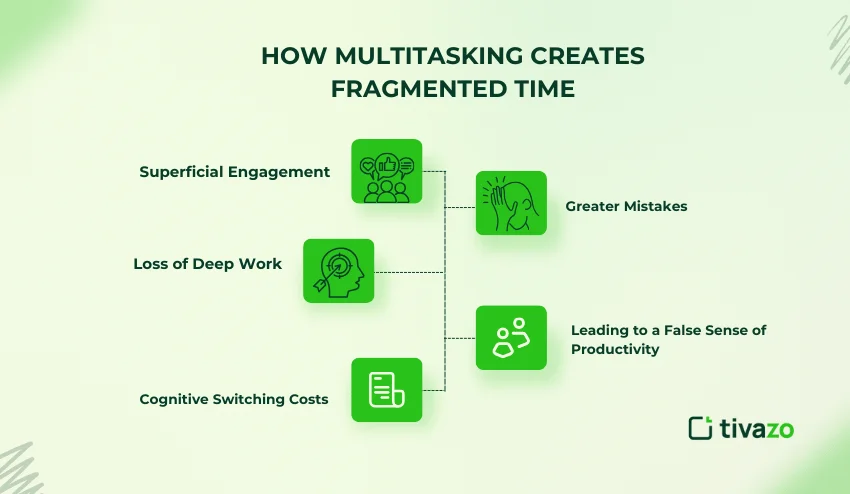 HOW MULTITASKING CREATES FRAGMENTED TIME

Superficial Engagement

Greater Mistakes

Loss of Deep Work

Leading to a False Sense of Productivity

Cognitive Switching Costs

tivazo